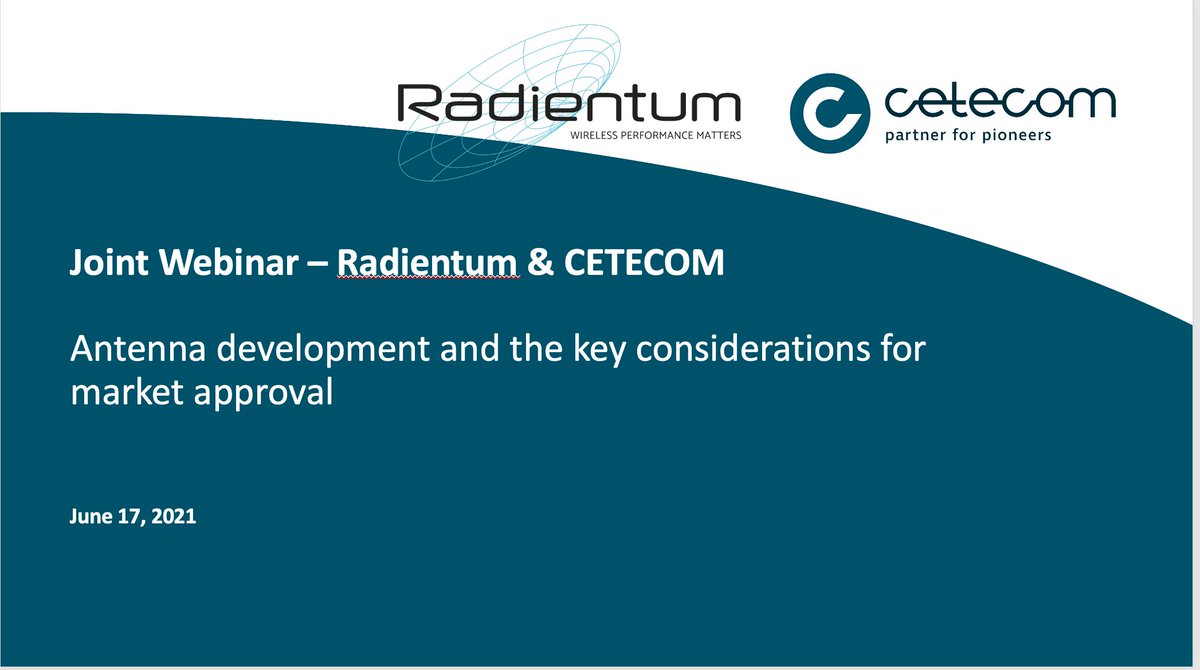 Radientum
WIRELESS PERFORMANCE MATTERS

cetecom
partner for pioneers

Joint Webinar – Radientum & CETECOM

Antenna development and the key considerations for market approval

June 17, 2021